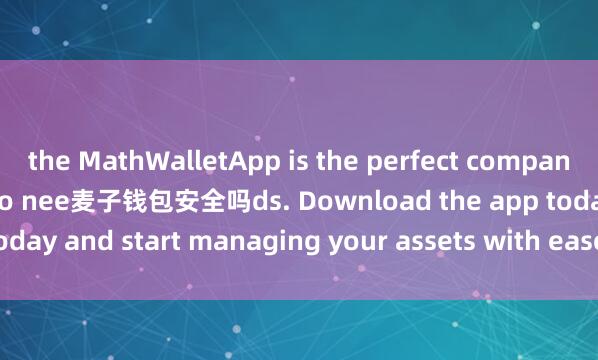 the MathWalletApp is the perfect compan
o nee麦子钱包安全吗ds. Download the app toda
oday and start managing your assets with ease